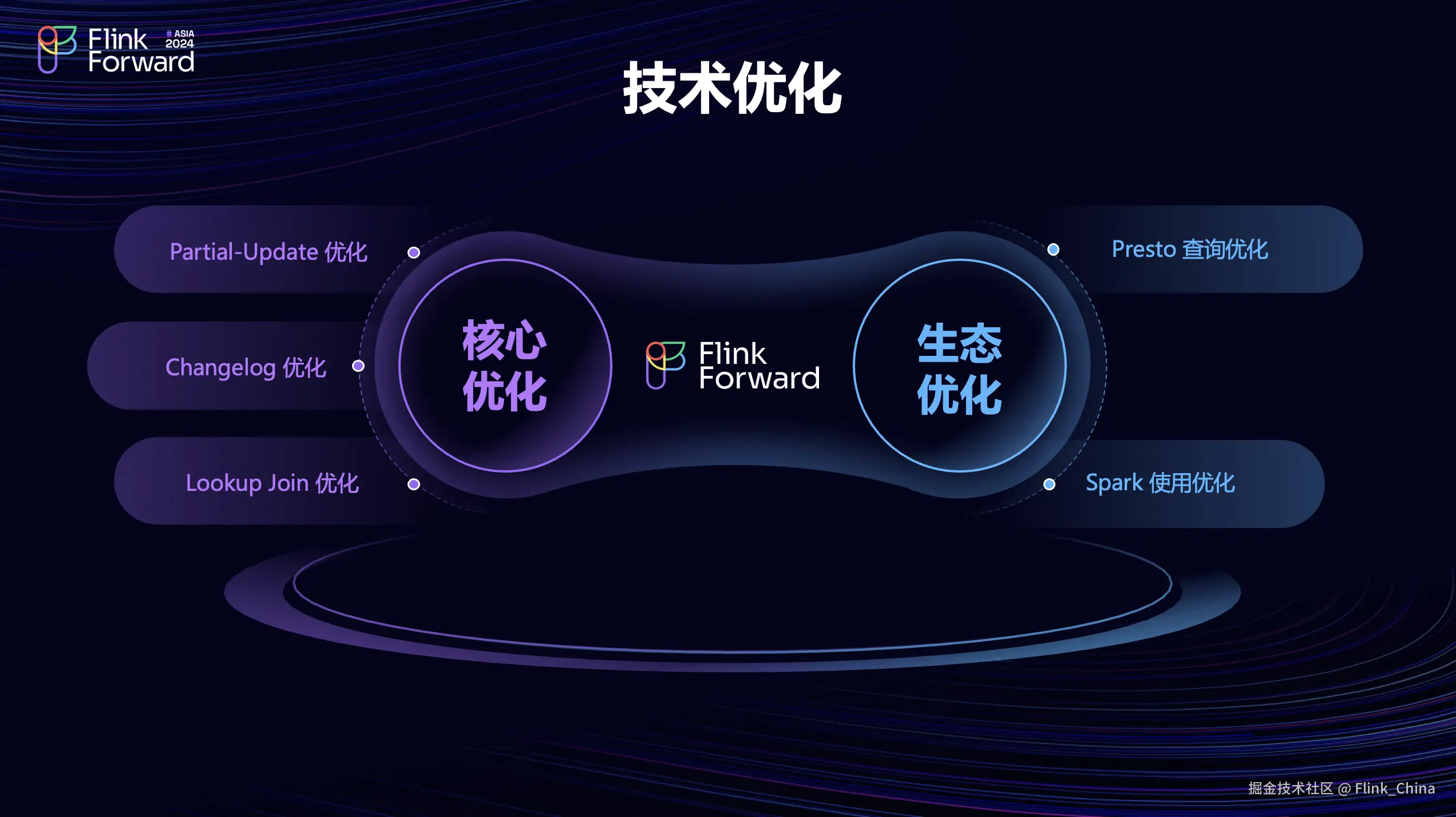 Flink Forward # ASIA 2024

技术优化

Partial-Update 优化

Changelog 优化

Lookup Join 优化

核心优化

Flink Forward

生态优化

Presto 查询优化

Spark 使用优化

掘金技术社区 @ Flink_China